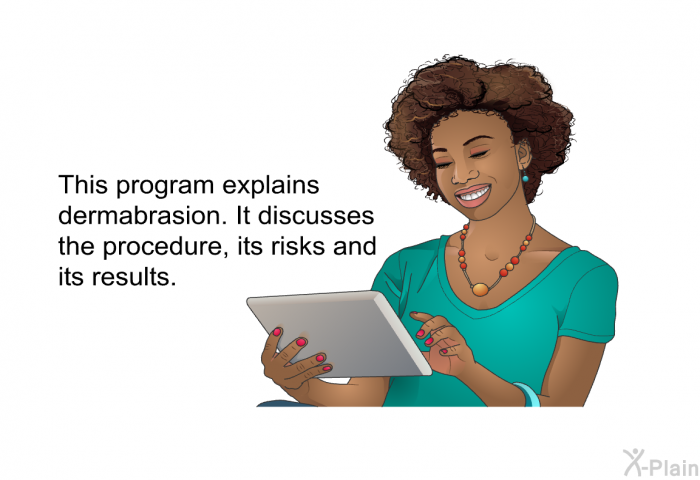 This program explains dermabrasion. It discusses the procedure, its risks and its results.

X-Plain